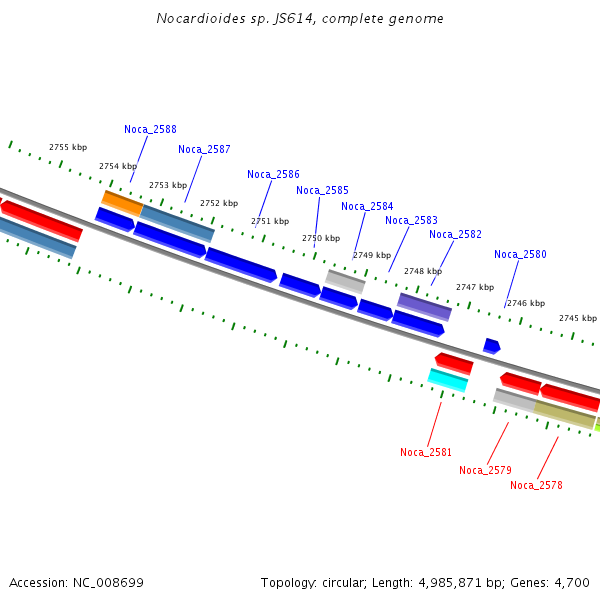 Nocardioides sp. JS614, complete genome

Noca_2588
Noca_2587
Noca_2586
Noca_2585
Noca_2584
Noca_2583
Noca_2582
Noca_2580

2755 kbp
2754 kbp
2753 kbp
2752 kbp
2751 kbp
2750 kbp
2749 kbp
2748 kbp
2747 kbp
2746 kbp
2745 kbp

Noca_2581
Noca_2579
Noca_2578

Accession: NC_008699

Topology: circular; Length: 4,985,871 bp; Genes: 4,700